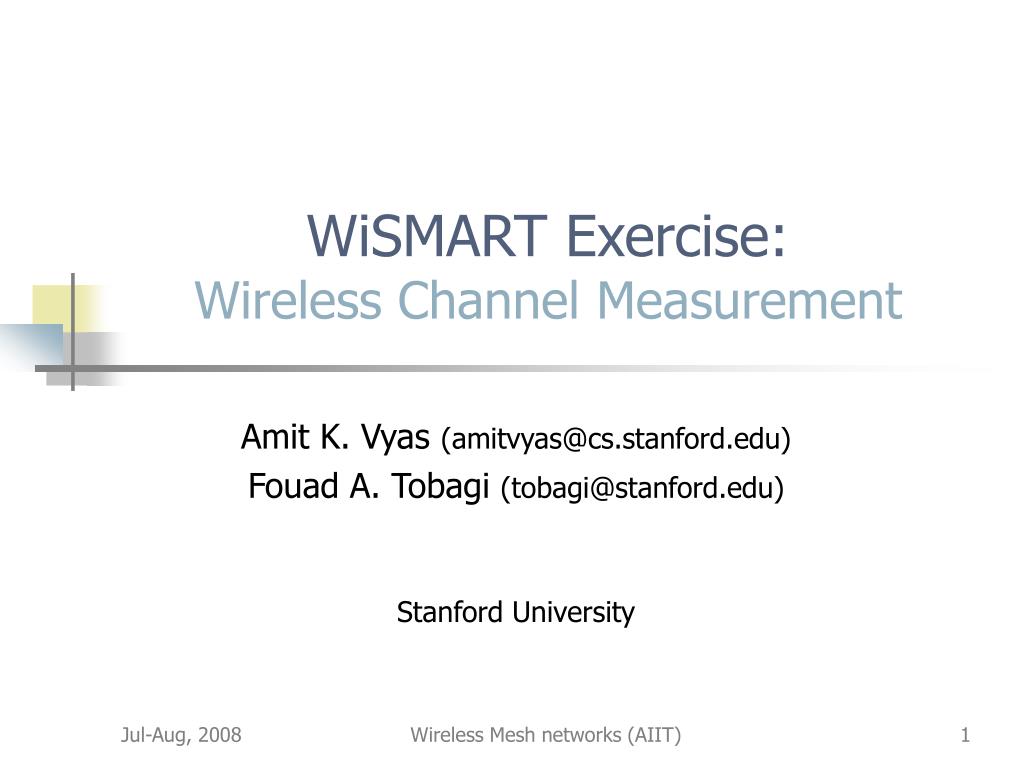 WiSMART Exercise:
Wireless Channel Measurement

Amit K. Vyas (amitvyas@cs.stanford.edu)
Fouad A. Tobagi (tobagi@stanford.edu)

Stanford University

Jul-Aug, 2008 Wireless Mesh networks (AIIT) 1